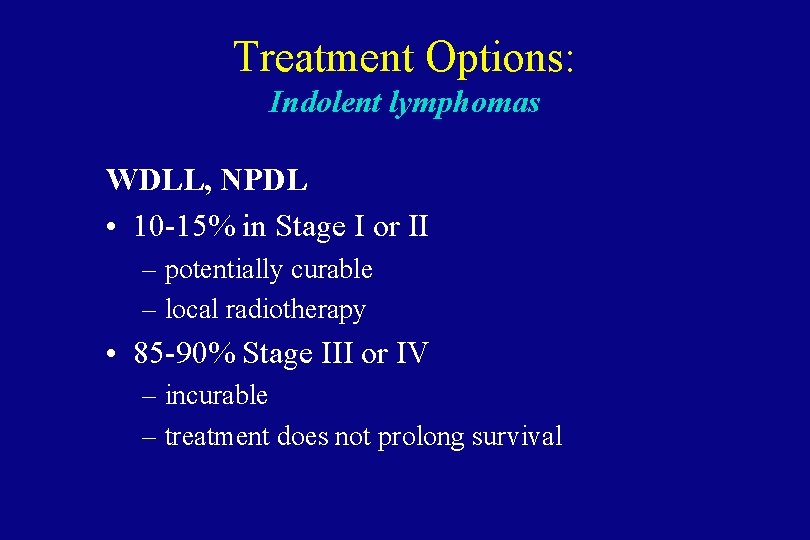 Treatment Options:
Indolent lymphomas

WDLL, NPDL
• 10-15% in Stage I or II
– potentially curable
– local radiotherapy
• 85-90% Stage III or IV
– incurable
– treatment does not prolong survival